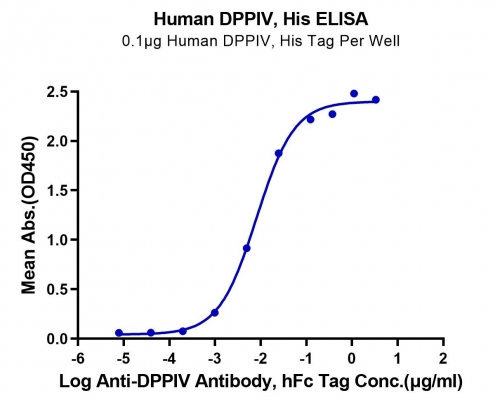 Human DPPIV, His ELISA
0.1μg Human DPPIV, His Tag Per Well

Mean Abs.(OD450)

2.5
2.0
1.5
1.0
0.5
0.0

-6 -5 -4 -3 -2 -1 0 1 2

Log Anti-DPPIV Antibody, hFc Tag Conc.(μg/ml)